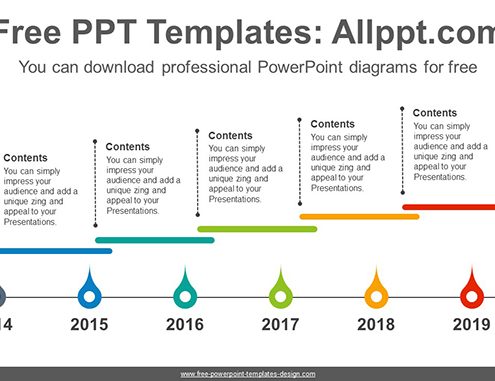 Free PPT Templates: Allppt.com

You can download professional PowerPoint diagrams for free

Contents
You can simply impress your audience and add a unique zing and appeal to your Presentations.

Contents
You can simply impress your audience and add a unique zing and appeal to your Presentations.

Contents
You can simply impress your audience and add a unique zing and appeal to your Presentations.

Contents
You can simply impress your audience and add a unique zing and appeal to your Presentations.

Contents
You can simply impress your audience and add a unique zing and appeal to your Presentations.

14

2015

2016

2017

2018

2019

www.free-powerpoint-templates-design.com